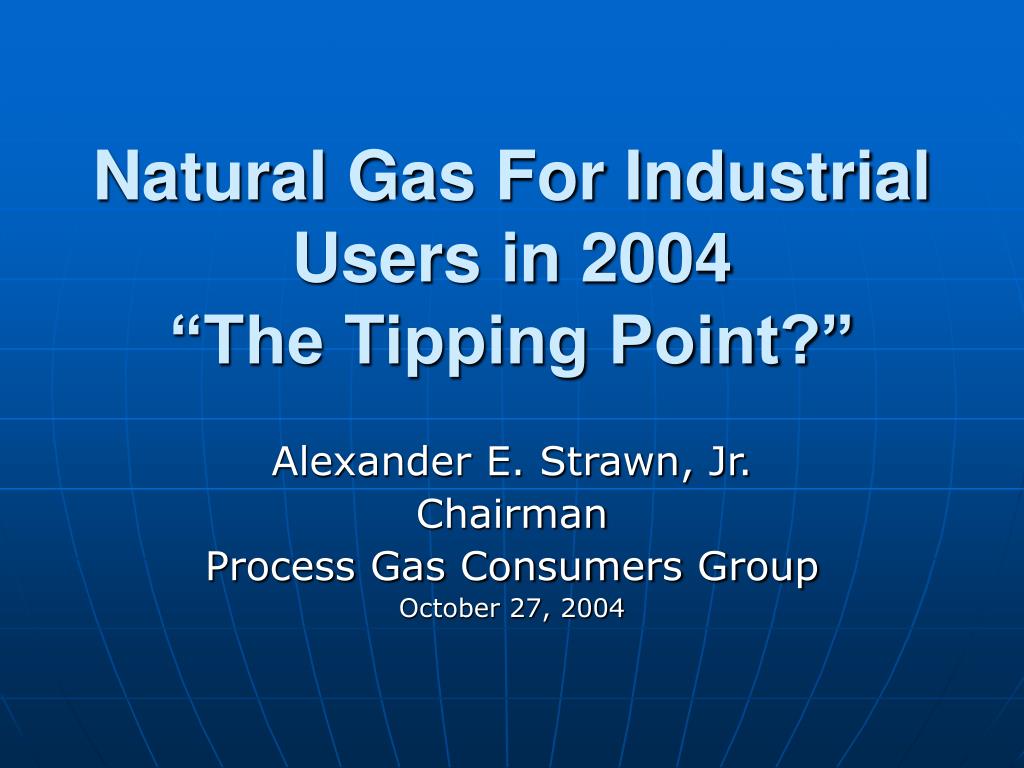 Natural Gas For Industrial Users in 2004
“The Tipping Point?”

Alexander E. Strawn, Jr.
Chairman
Process Gas Consumers Group
October 27, 2004